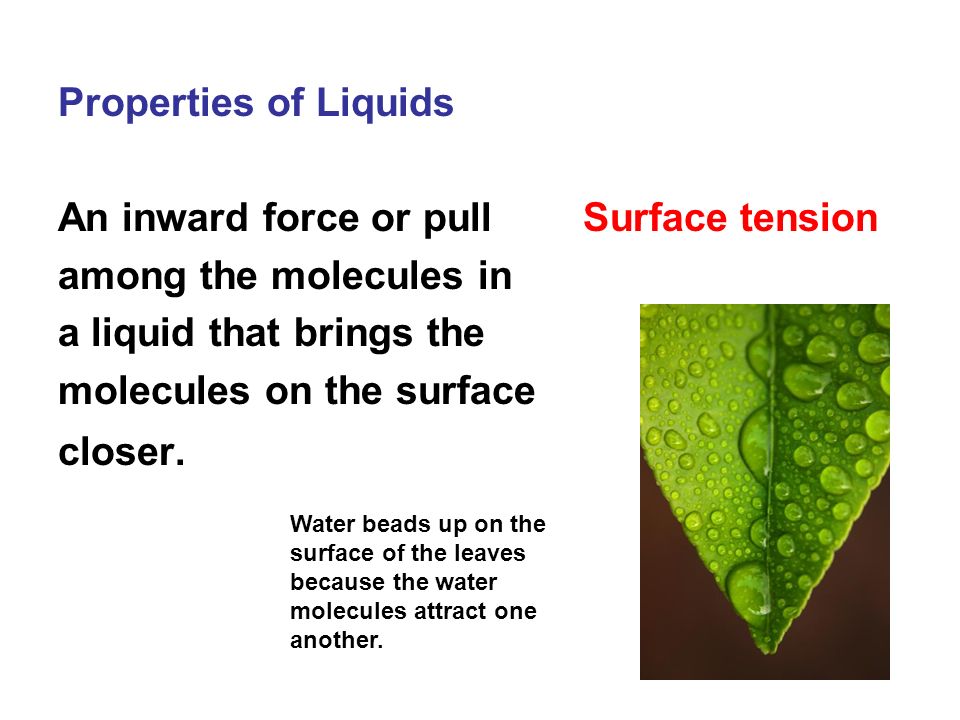 Properties of Liquids

An inward force or pull among the molecules in a liquid that brings the molecules on the surface closer.

Surface tension

Water beads up on the surface of the leaves because the water molecules attract one another.